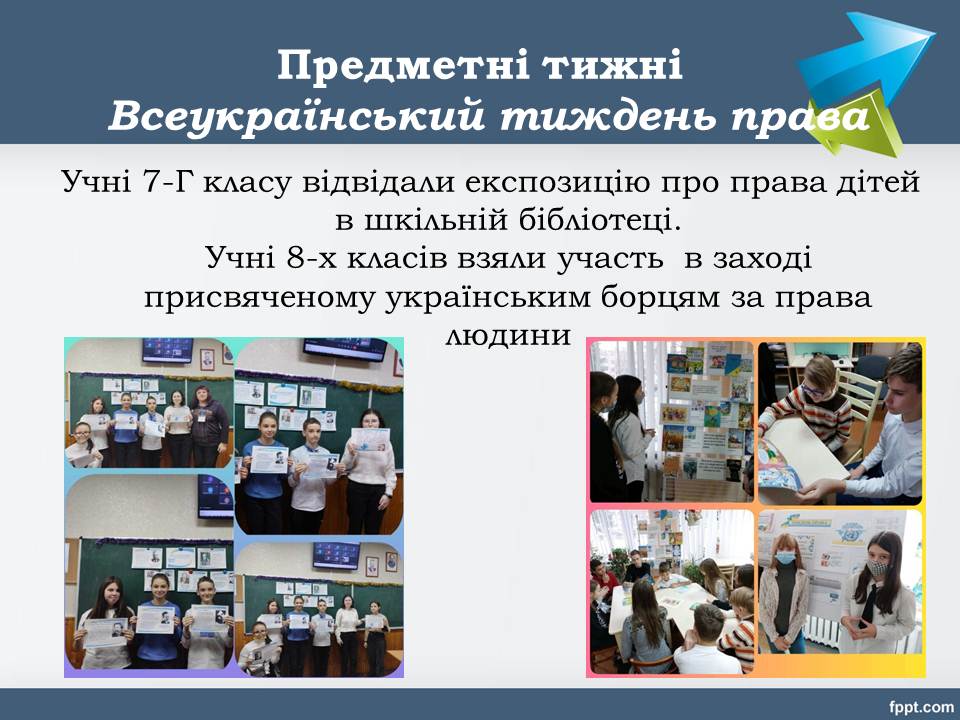 Предметні тижні
Всеукраїнський тиждень права

Учні 7-Г класу відвідали експозицію про права дітей в шкільній бібліотеці.
Учні 8-х класів взяли участь в заході присвяченому українським борцям за права людини

fppt.com